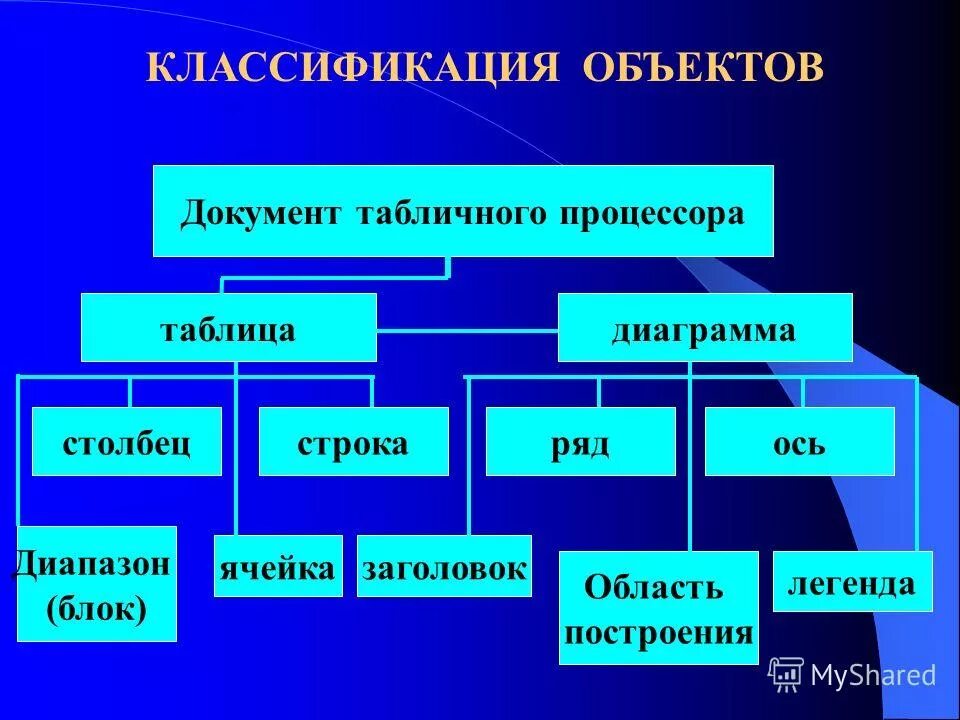 КЛАССИФИКАЦИЯ ОБЪЕКТОВ

Документ табличного процессора

таблица

диаграмма

столбец

строка

ряд

ось

Диапазон (блок)

ячейка

заголовок

Область построения

легенда

MyShared